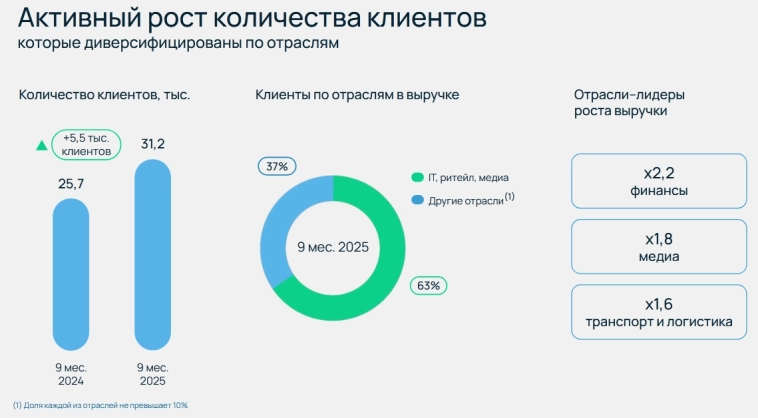 Активный рост количества клиентов
которые диверсифицированы по отраслям

Количество клиентов, тыс.

+5,5 тыс. клиентов

25,7

31,2

9 мес. 2024

9 мес. 2025

Клиенты по отраслям в выручке

37%

IT, ритейл, медиа

Другие отрасли $^{(1)}$

9 мес. 2025

63%

Отрасли-лидеры роста выручки

x2,2
финансы

x1,8
медиа

x1,6
транспорт и логистика

(1) Доля каждой из отраслей не превышает 10%